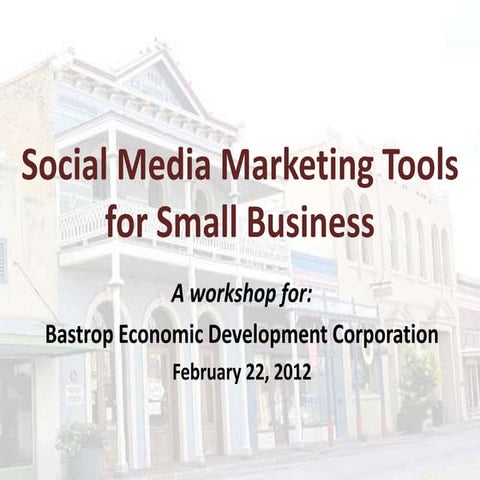 Social Media Marketing Tools for Small Business

A workshop for:

Bastrop Economic Development Corporation

February 22, 2012